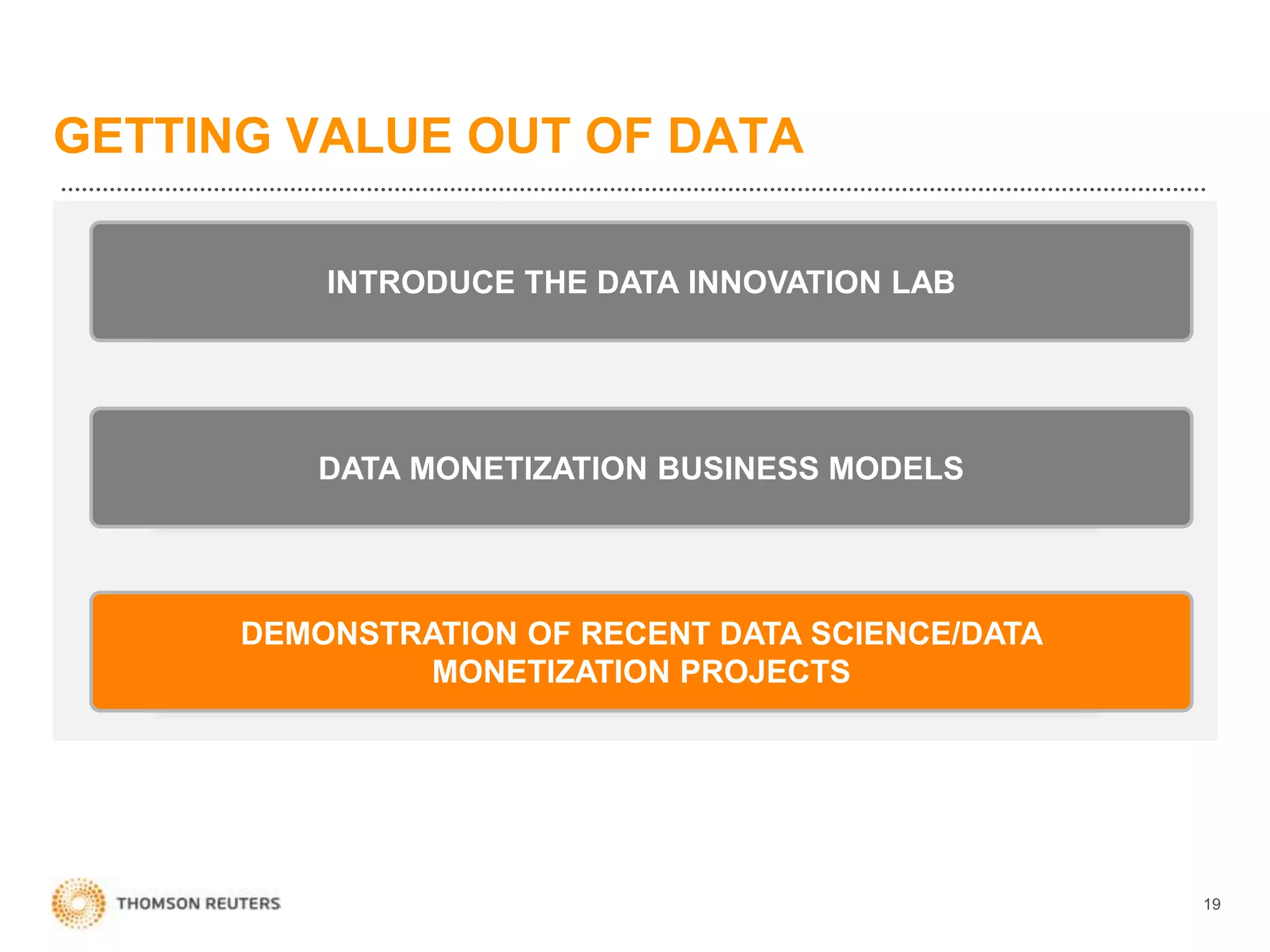 GETTING VALUE OUT OF DATA

INTRODUCE THE DATA INNOVATION LAB

DATA MONETIZATION BUSINESS MODELS

DEMONSTRATION OF RECENT DATA SCIENCE/DATA MONETIZATION PROJECTS

THOMSON REUTERS

19